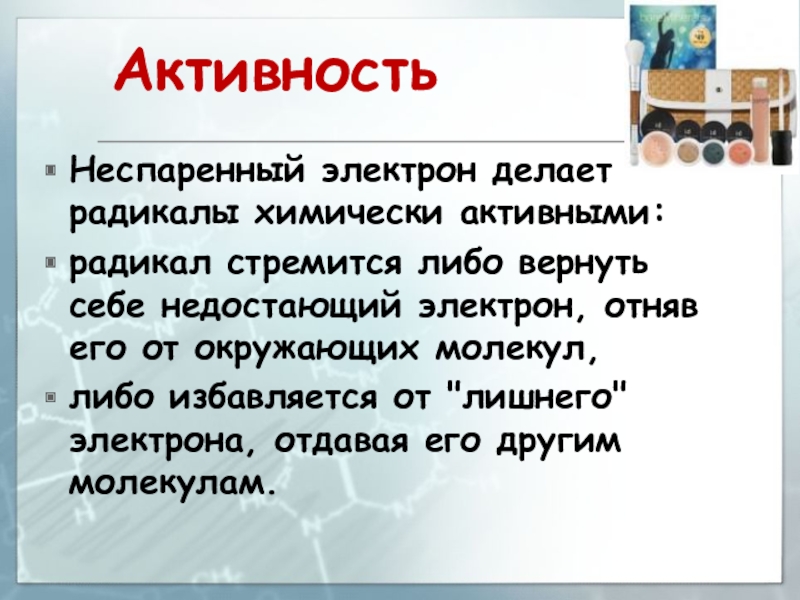 Активность

Неспаренный электрон делает радикалы химически активными:

радикал стремится либо вернуть себе недостающий электрон, отняв его от окружающих молекул,

либо избавляется от "лишнего" электрона, отдавая его другим молекулам.